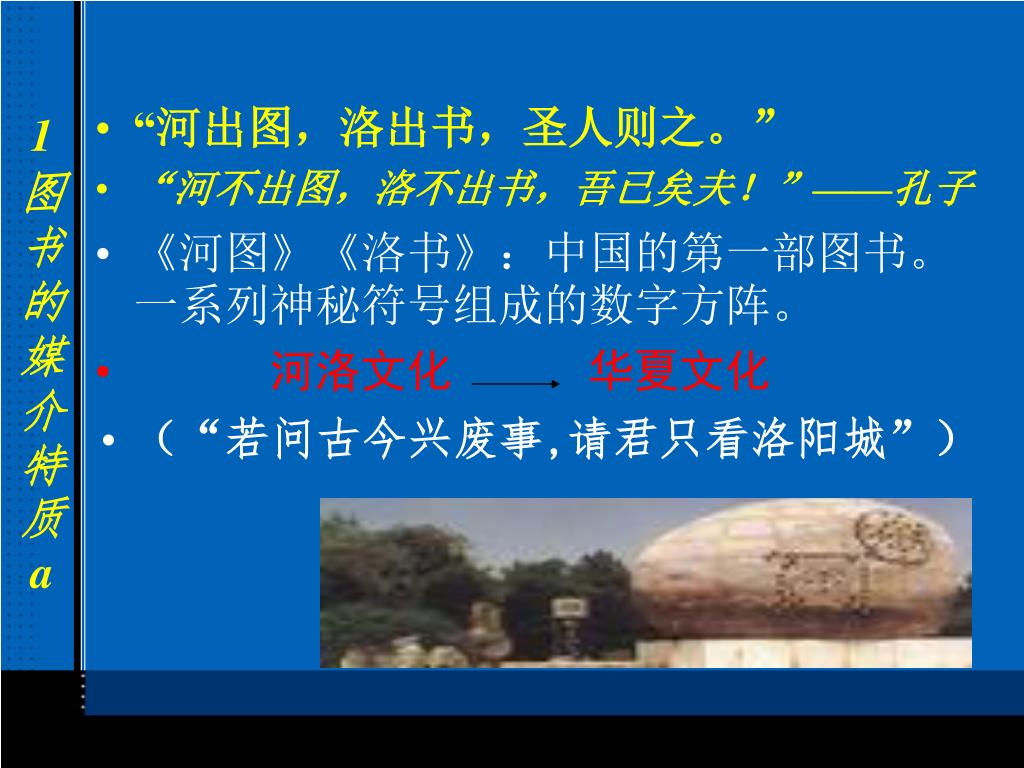 1图书的媒介特质a

• “河出图，洛出书，圣人则之。”
• “河不出图，洛不出书，吾已矣夫！”——孔子
• 《河图》《洛书》：中国的第一部图书。一系列神秘符号组成的数字方阵。
• 河洛文化 ⟶ 华夏文化
• （“若问古今兴废事,请君只看洛阳城”）